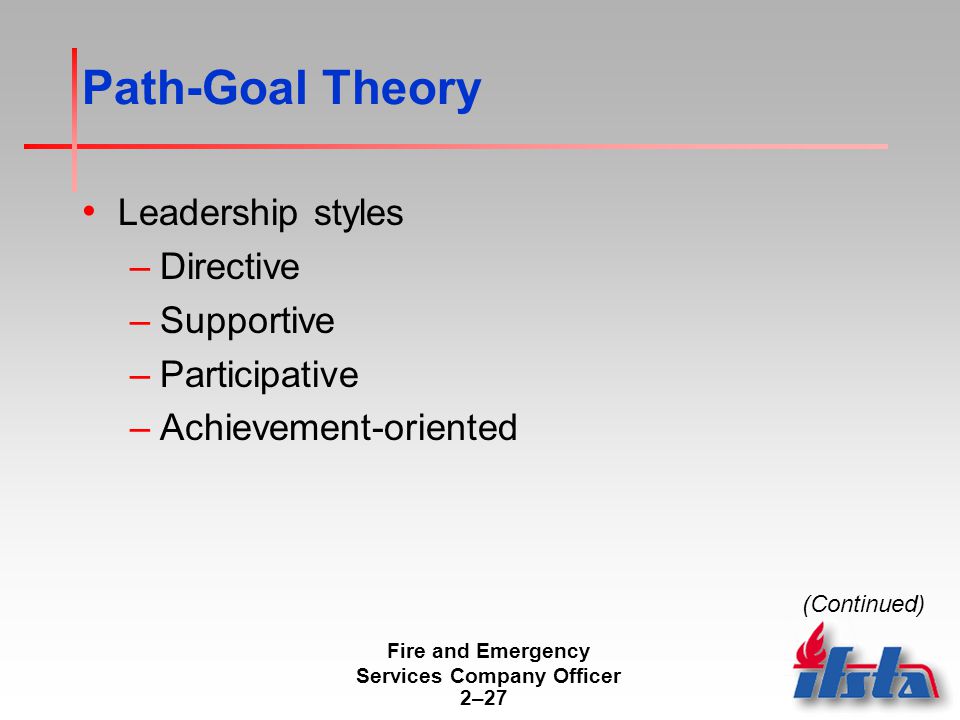 Path-Goal Theory

• Leadership styles
– Directive
– Supportive
– Participative
– Achievement-oriented

(Continued)

Fire and Emergency Services Company Officer
2–27

ifsta